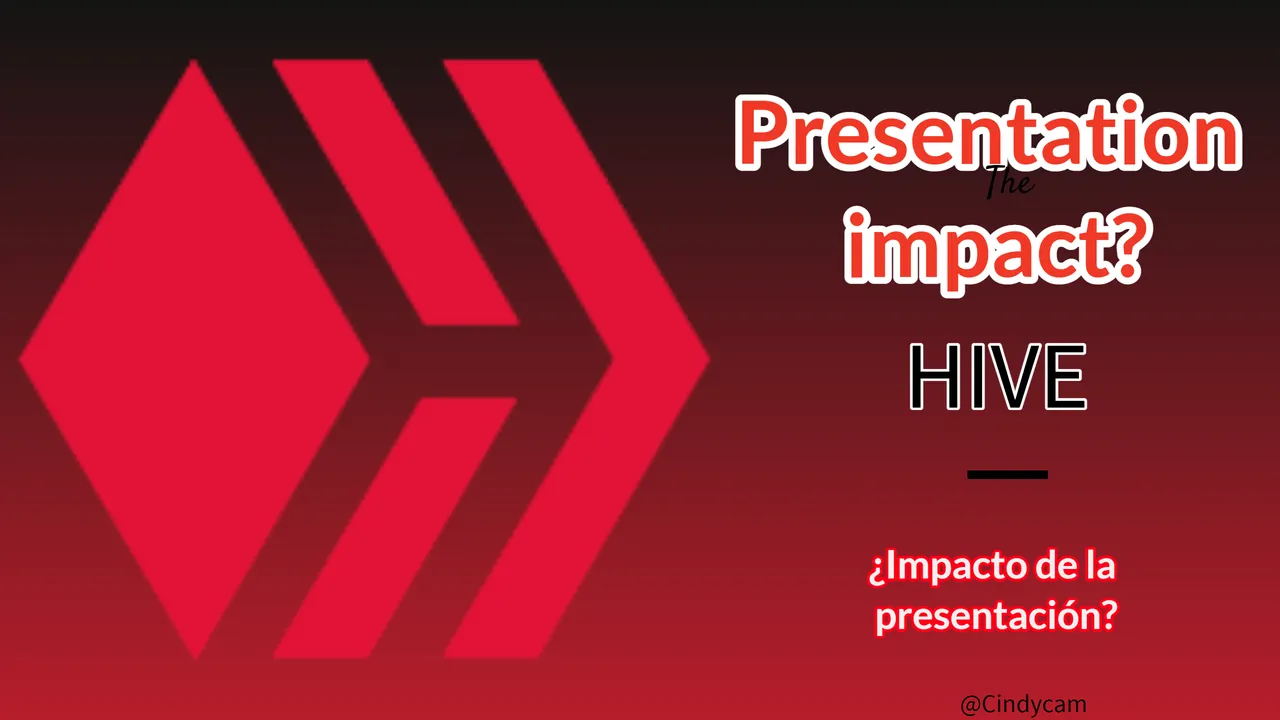 Presentation
The
impact?

HIVE

¿Impacto de la presentación?

@Cindycam